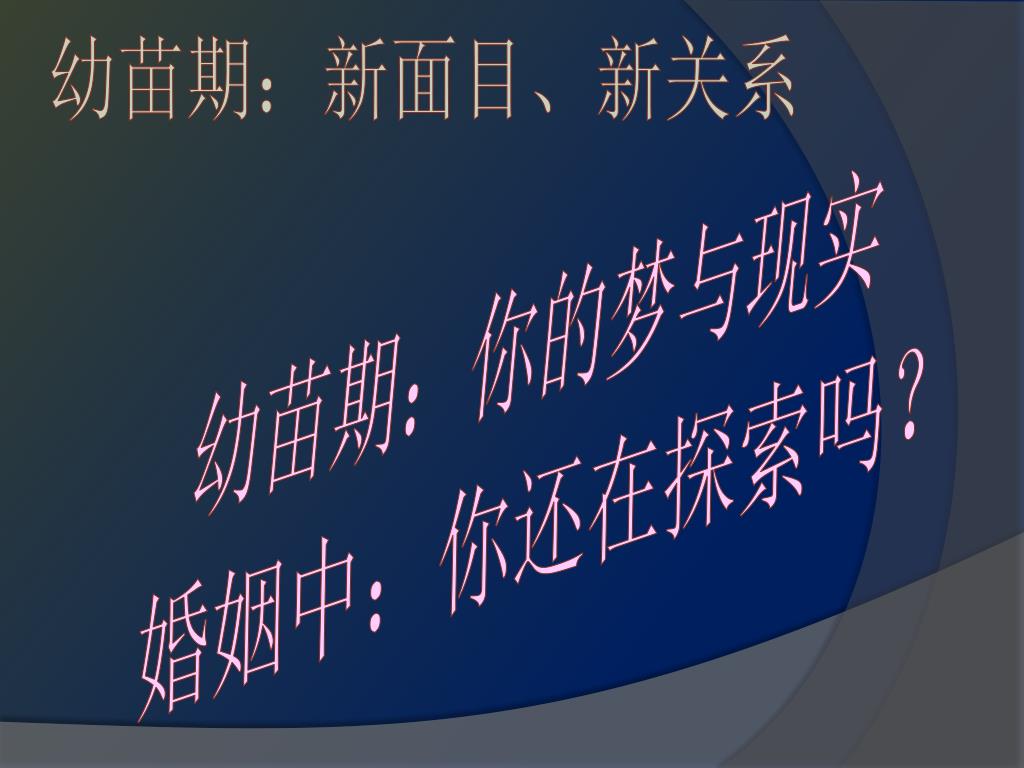 幼苗期：新面目、新关系

幼苗期：你的梦与现实
婚姻中：你还在探索吗？